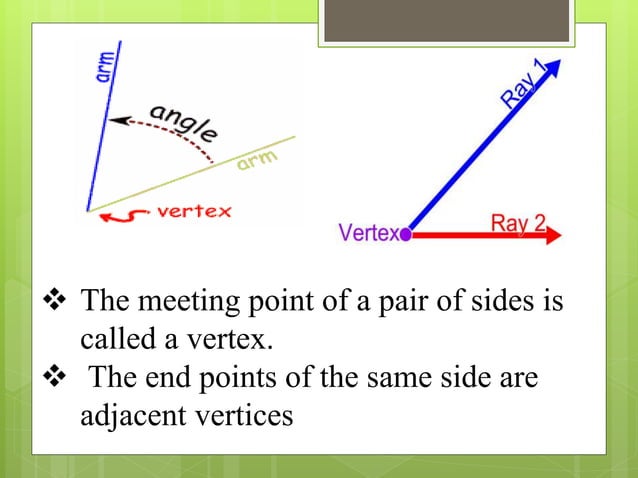 arm

angle

arm

vertex

Ray 1

Vertex

Ray 2

❖ The meeting point of a pair of sides is called a vertex.

❖ The end points of the same side are adjacent vertices